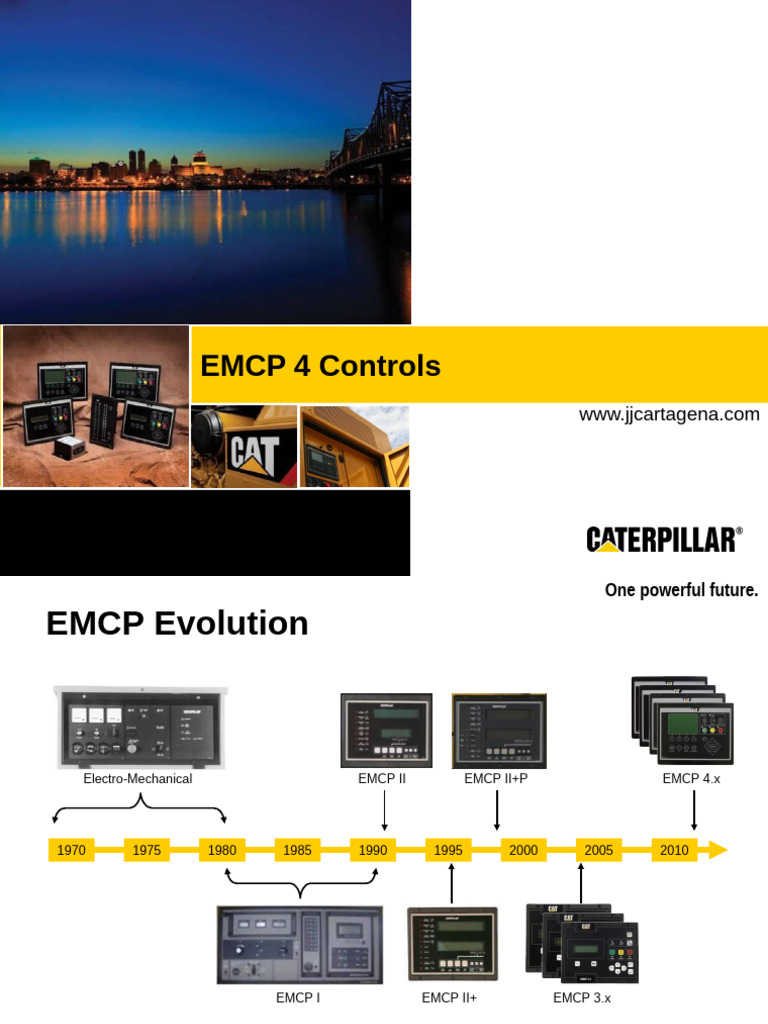 EMCP 4 Controls

www.jjcartagena.com

CAT

CATERPILLAR®

One powerful future.

EMCP Evolution

Electro-Mechanical

EMCP II

EMCP II+P

EMCP 4.x

1970
1975
1980
1985
1990
1995
2000
2005
2010

EMCP I

EMCP II+

EMCP 3.x